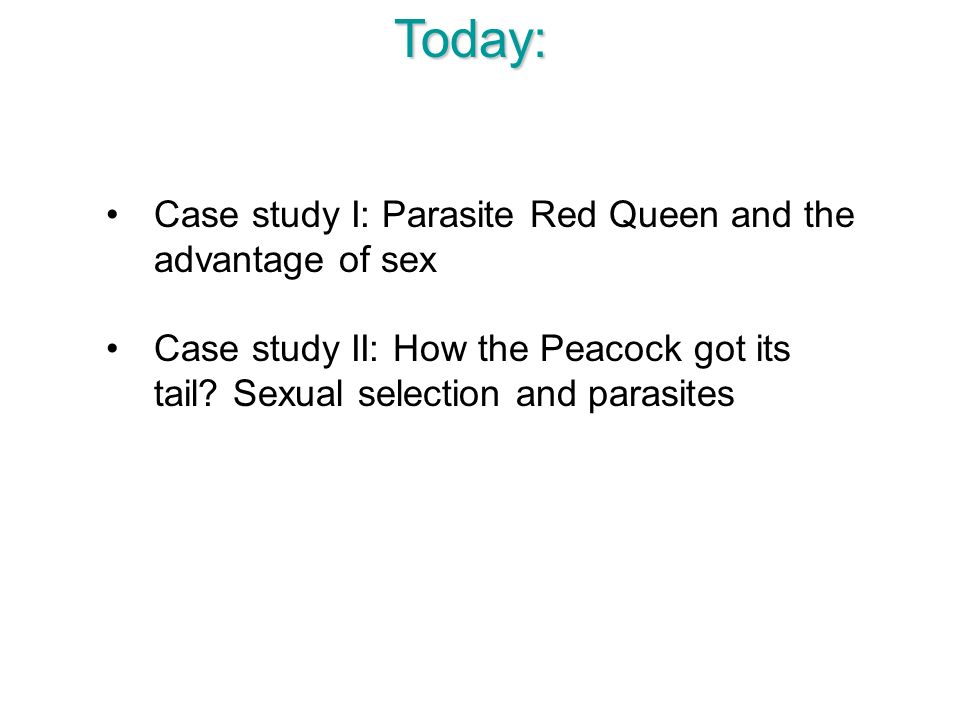 Today:

• Case study I: Parasite Red Queen and the advantage of sex

• Case study II: How the Peacock got its tail? Sexual selection and parasites